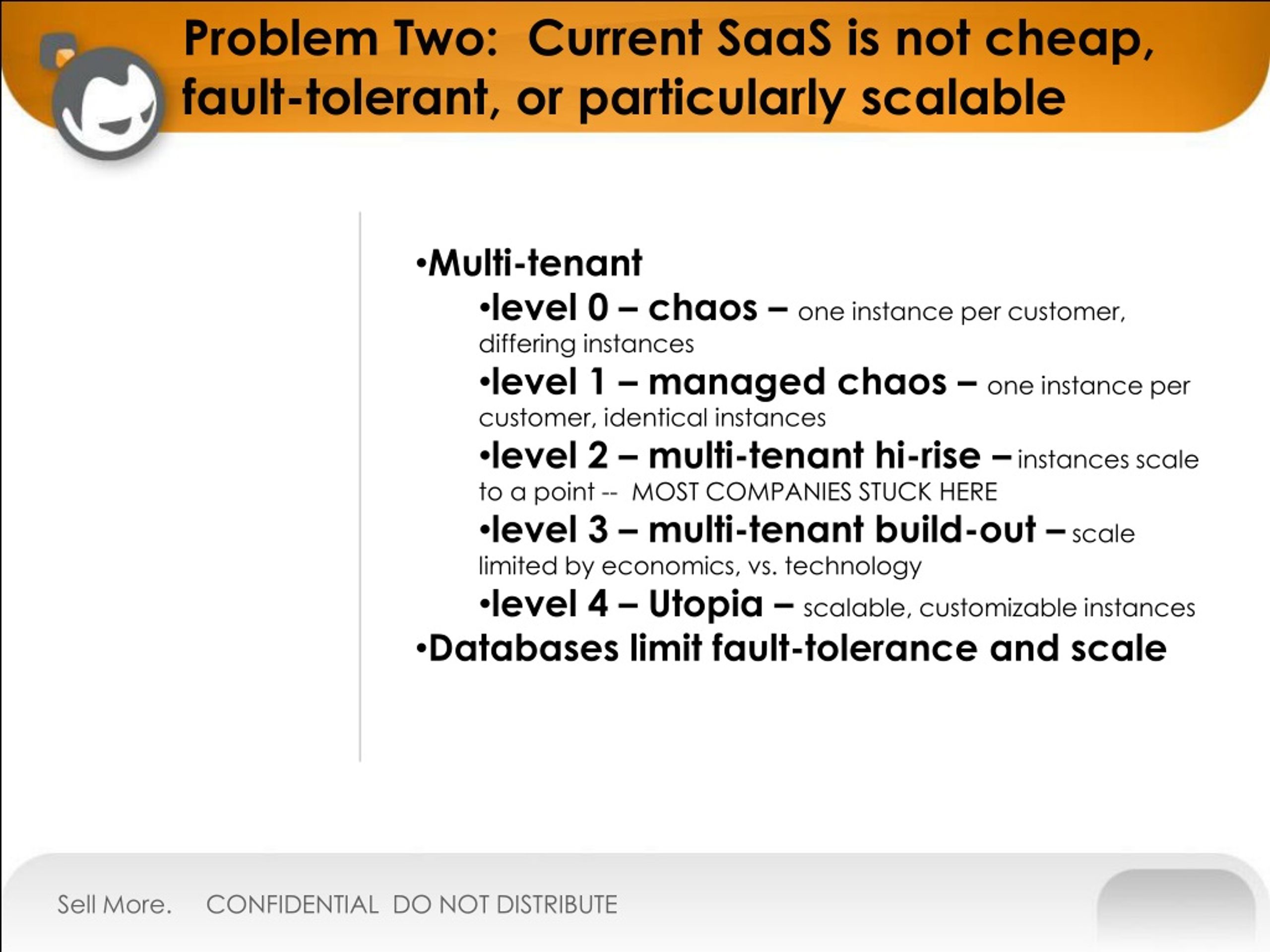 Problem Two: Current SaaS is not cheap, fault-tolerant, or particularly scalable

•Multi-tenant

•level 0 – chaos – one instance per customer, differing instances

•level 1 – managed chaos – one instance per customer, identical instances

•level 2 – multi-tenant hi-rise – instances scale to a point -- MOST COMPANIES STUCK HERE

•level 3 – multi-tenant build-out – scale limited by economics, vs. technology

•level 4 – Utopia – scalable, customizable instances

•Databases limit fault-tolerance and scale

Sell More. CONFIDENTIAL DO NOT DISTRIBUTE